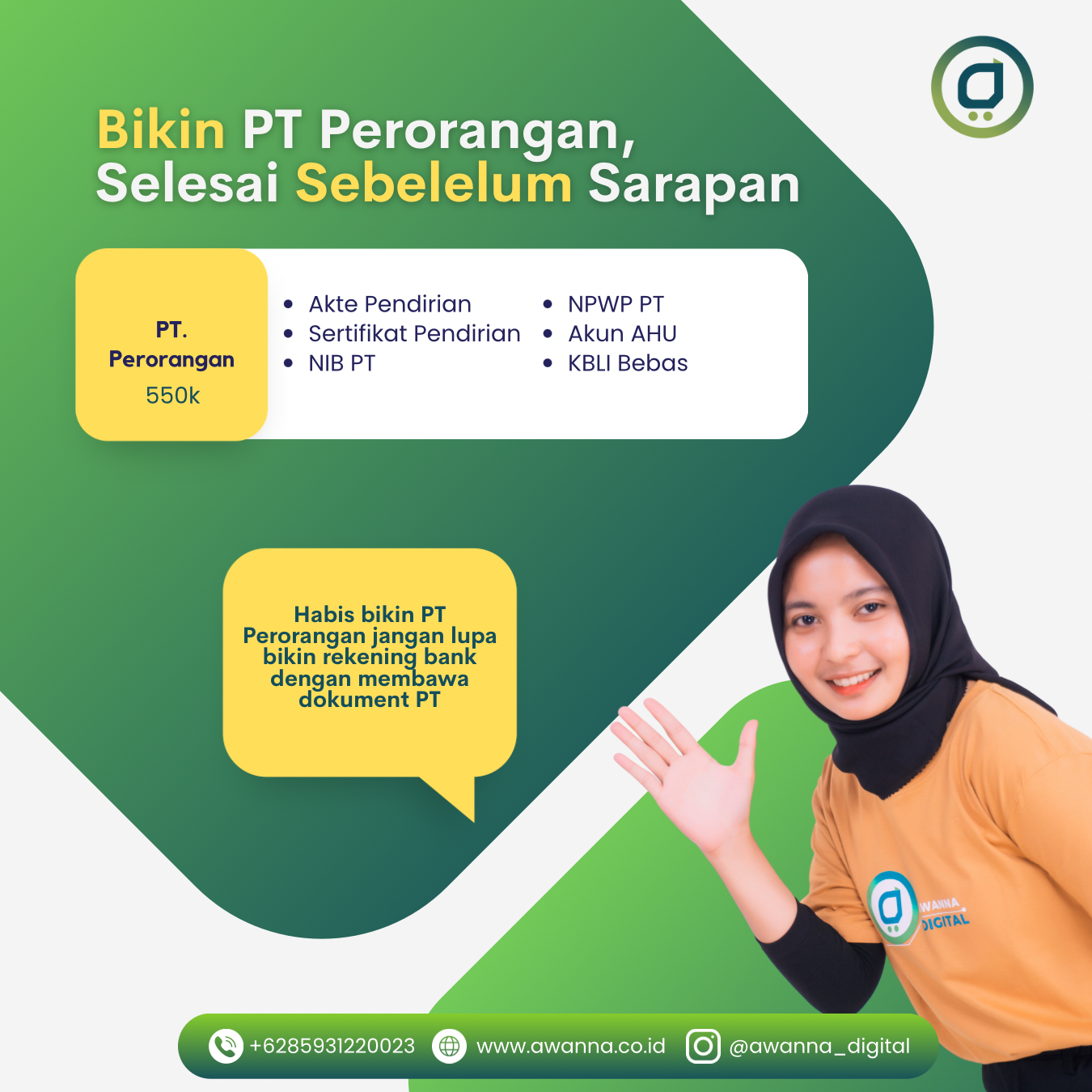 Bikin PT Perorangan, Selesai Sebelelum Sarapan

PT. Perorangan
550k

- Akte Pendirian
- Sertifikat Pendirian
- NIB PT

- NPWP PT
- Akun AHU
- KBLI Bebas

Habis bikin PT Perorangan jangan lupa bikin rekening bank dengan membawa dokument PT

AWANNA DIGITAL

+6285931220023 www.awanna.co.id @awanna_digital